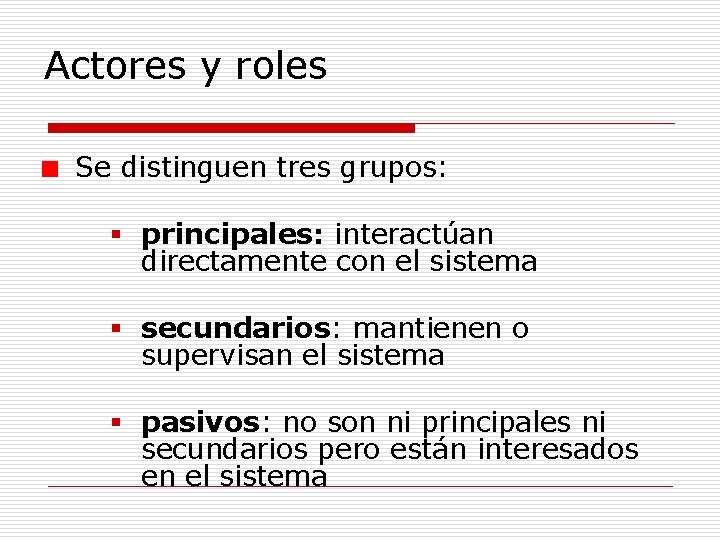 Actores y roles

Se distinguen tres grupos:

principales: interactúan directamente con el sistema

secundarios: mantienen o supervisan el sistema

pasivos: no son ni principales ni secundarios pero están interesados en el sistema